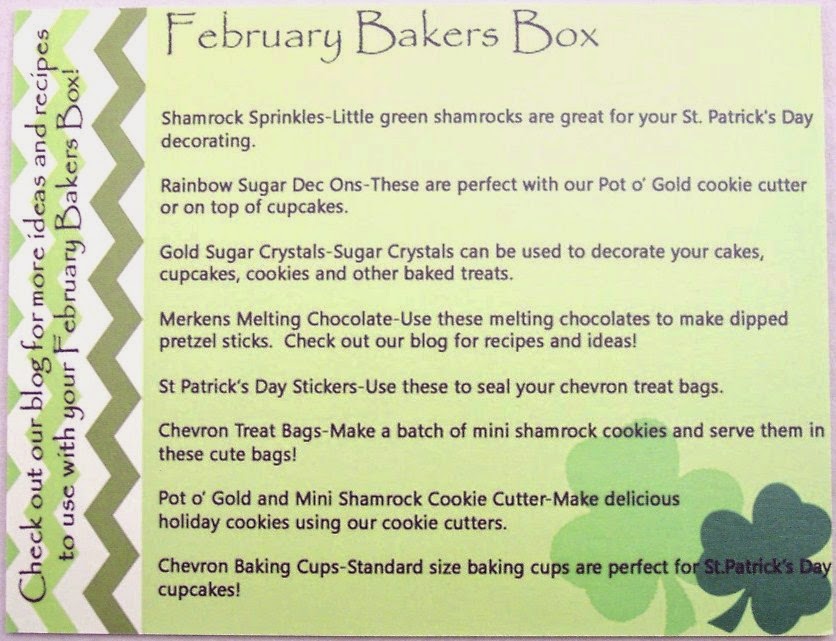 Check out our blog for more ideas and recipes to use with your February Bakers Box!

February Bakers Box

Shamrock Sprinkles-Little green shamrocks are great for your St. Patrick's Day decorating.

Rainbow Sugar Dec Ons-These are perfect with our Pot o' Gold cookie cutter or on top of cupcakes.

Gold Sugar Crystals-Sugar Crystals can be used to decorate your cakes, cupcakes, cookies and other baked treats.

Merkens Melting Chocolate-Use these melting chocolates to make dipped pretzel sticks. Check out our blog for recipes and ideas!

St Patrick's Day Stickers-Use these to seal your chevron treat bags.

Chevron Treat Bags-Make a batch of mini shamrock cookies and serve them in these cute bags!

Pot o' Gold and Mini Shamrock Cookie Cutter-Make delicious holiday cookies using our cookie cutters.

Chevron Baking Cups-Standard size baking cups are perfect for St.Patrick's Day cupcakes!